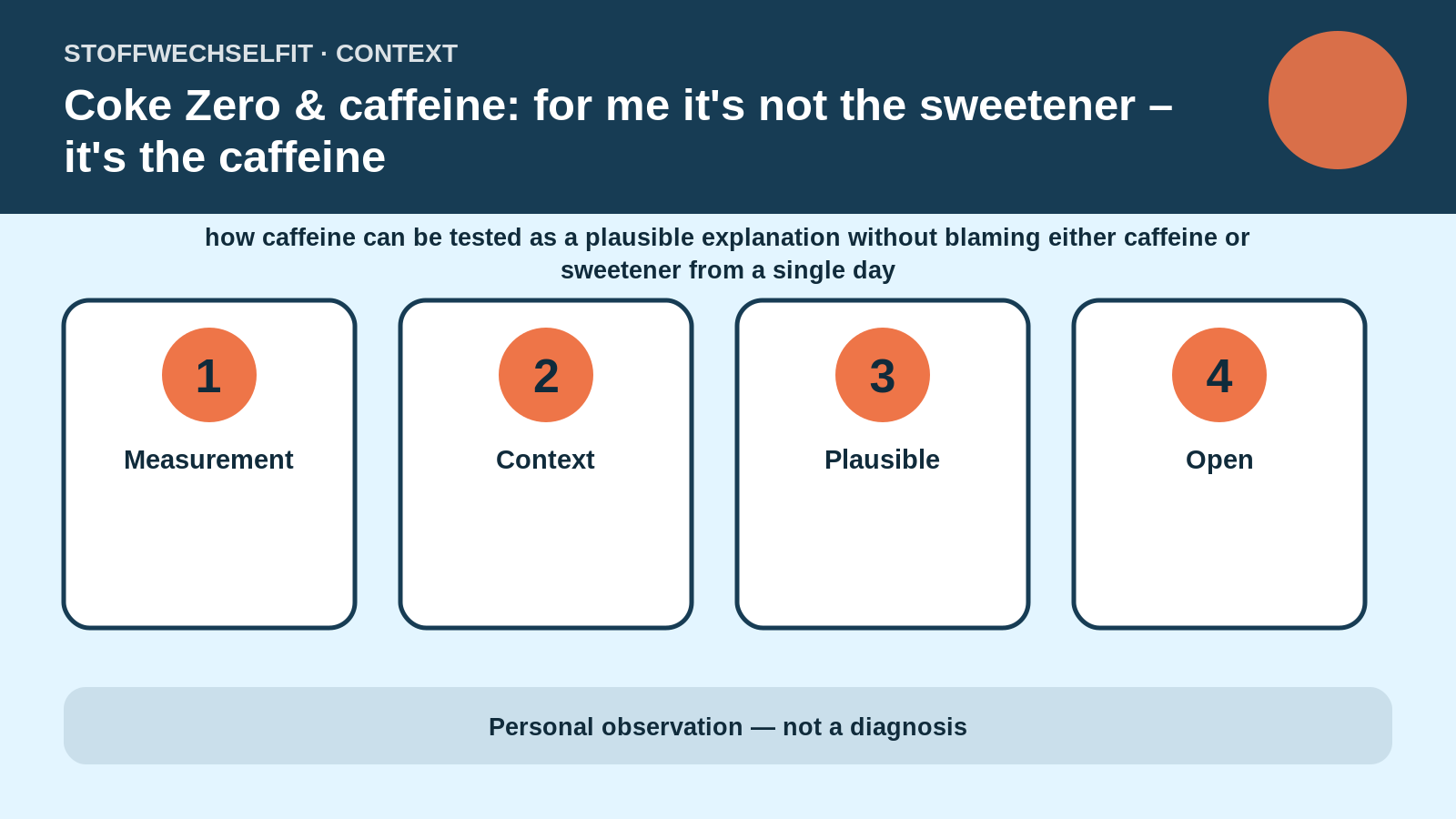 STOFFWECHSELFIT · CONTEXT

Coke Zero & caffeine: for me it's not the sweetener – it's the caffeine

how caffeine can be tested as a plausible explanation without blaming either caffeine or sweetener from a single day

1
Measurement

2
Context

3
Plausible

4
Open

Personal observation — not a diagnosis